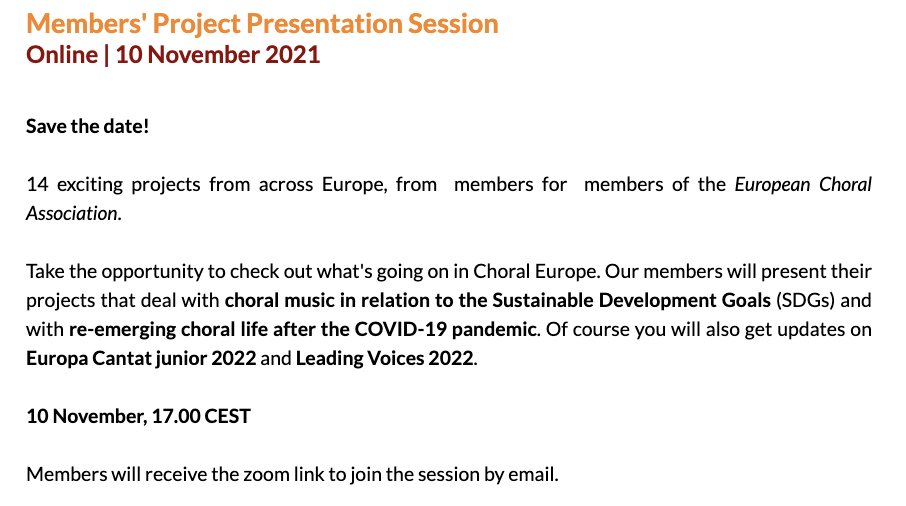 Members' Project Presentation Session
Online | 10 November 2021

Save the date!

14 exciting projects from across Europe, from members for members of the European Choral Association.

Take the opportunity to check out what's going on in Choral Europe. Our members will present their projects that deal with choral music in relation to the Sustainable Development Goals (SDGs) and with re-emerging choral life after the COVID-19 pandemic. Of course you will also get updates on Europa Cantat junior 2022 and Leading Voices 2022.

10 November, 17.00 CEST

Members will receive the zoom link to join the session by email.